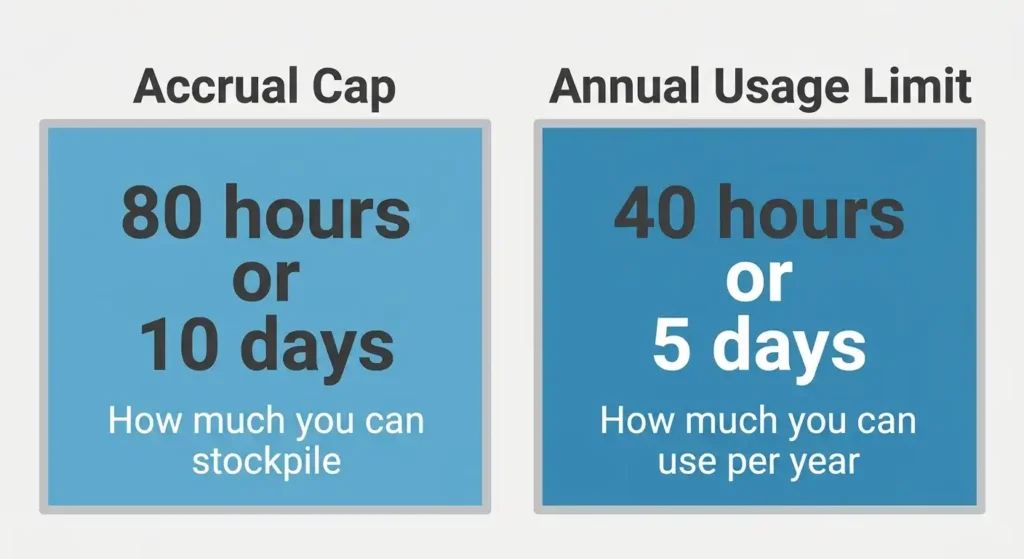 Accrual Cap

80 hours
or
10 days

How much you can stockpile

Annual Usage Limit

40 hours
or
5 days

How much you can use per year